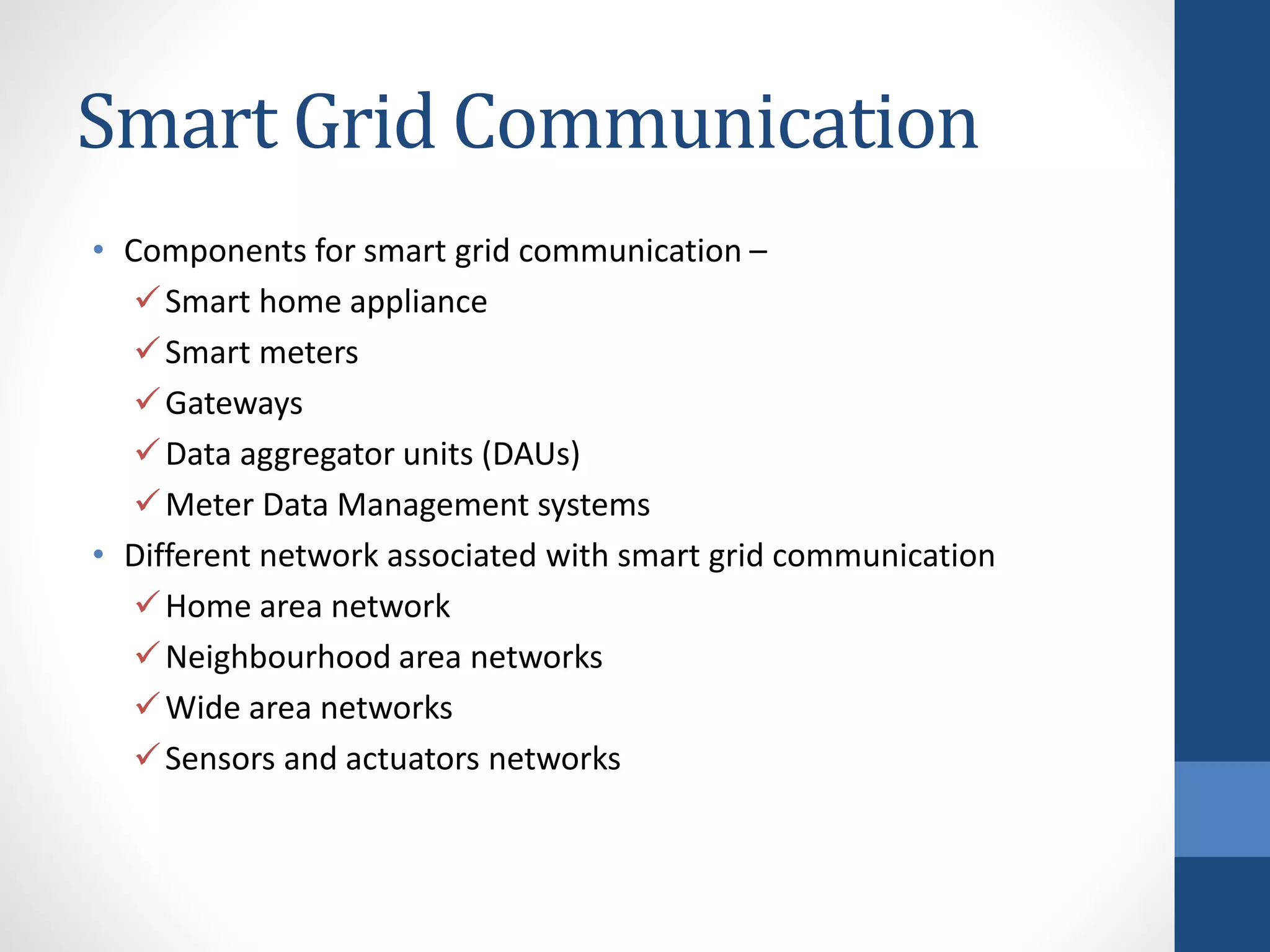 Smart Grid Communication

• Components for smart grid communication –
  ✓ Smart home appliance
  ✓ Smart meters
  ✓ Gateways
  ✓ Data aggregator units (DAUs)
  ✓ Meter Data Management systems
• Different network associated with smart grid communication
  ✓ Home area network
  ✓ Neighbourhood area networks
  ✓ Wide area networks
  ✓ Sensors and actuators networks